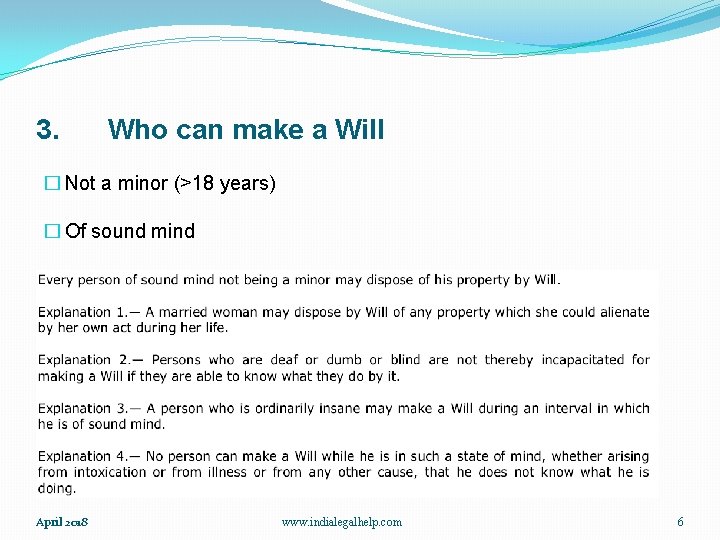 3. Who can make a Will

☐ Not a minor (>18 years)

☐ Of sound mind

Every person of sound mind not being a minor may dispose of his property by Will.

Explanation 1.— A married woman may dispose by Will of any property which she could alienate by her own act during her life.

Explanation 2.— Persons who are deaf or dumb or blind are not thereby incapacitated for making a Will if they are able to know what they do by it.

Explanation 3.— A person who is ordinarily insane may make a Will during an interval in which he is of sound mind.

Explanation 4.— No person can make a Will while he is in such a state of mind, whether arising from intoxication or from illness or from any other cause, that he does not know what he is doing.

April 2018 www.indialegalhelp.com 6